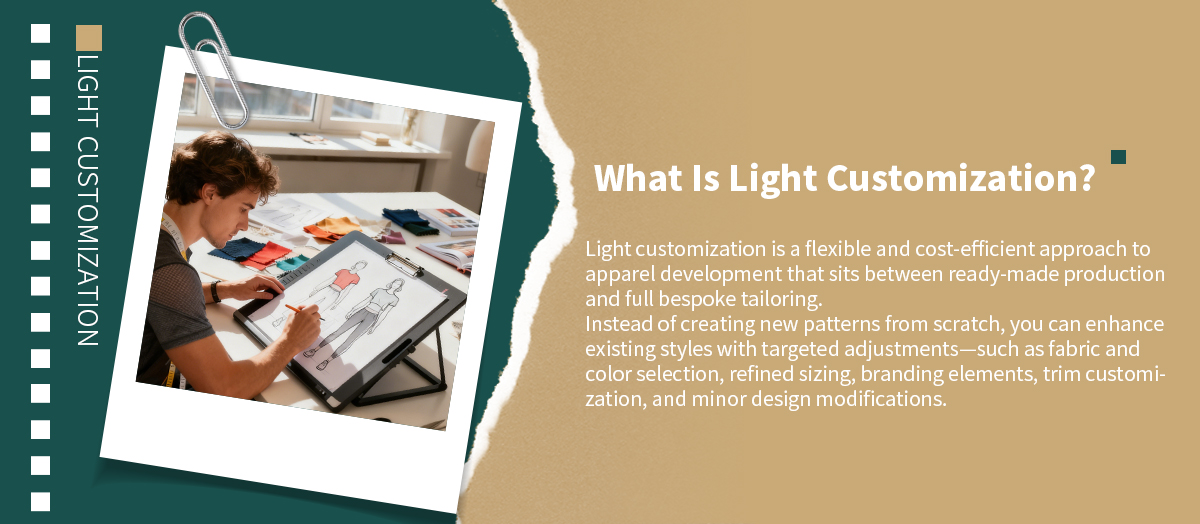 LIGHT CUSTOMIZATION

What Is Light Customization?

Light customization is a flexible and cost-efficient approach to apparel development that sits between ready-made production and full bespoke tailoring.
Instead of creating new patterns from scratch, you can enhance existing styles with targeted adjustments—such as fabric and color selection, refined sizing, branding elements, trim customization, and minor design modifications.